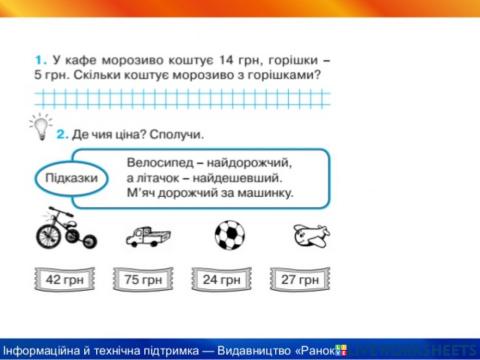 1. У кафе морозиво коштує 14 грн, горішки – 5 грн. Скільки коштує морозиво з горішками?

2. Де чия ціна? Сполучи.

Підказки

Велосипед – найдорожчий, а літачок – найдешевший. М'яч дорожчий за машинку.

42 грн

75 грн

24 грн

27 грн

Інформаційна й технічна підтримка — Видавництво «Ранок»

LIVEWORKSHEETS